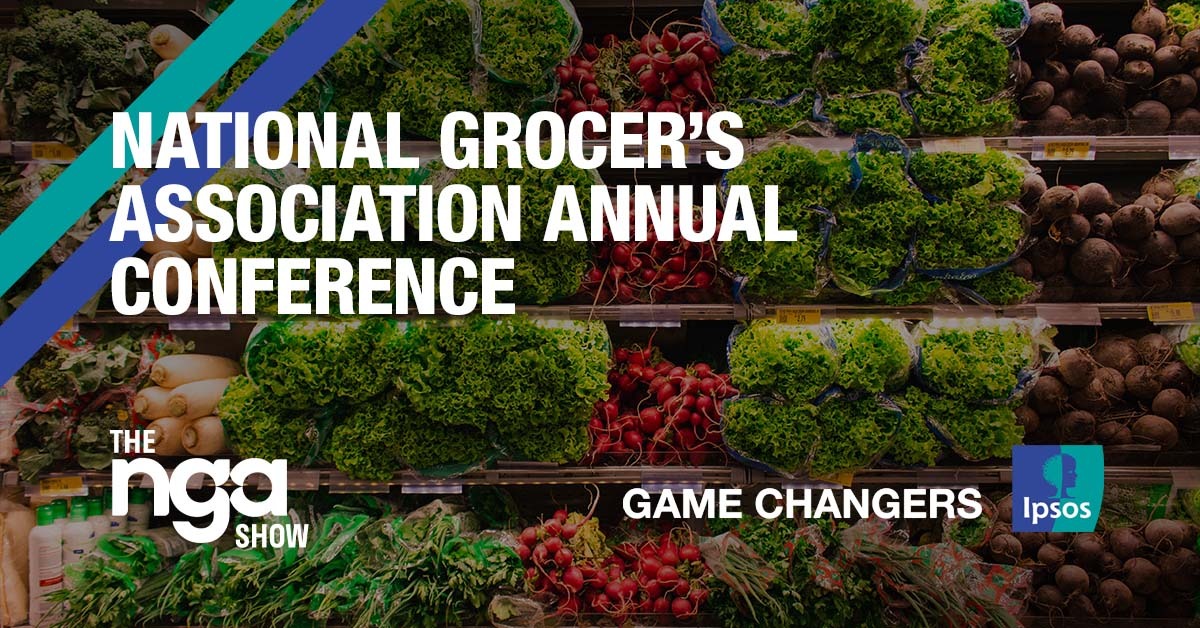 NATIONAL GROCER'S ASSOCIATION ANNUAL CONFERENCE

THE nga SHOW

GAME CHANGERS

Ipsos